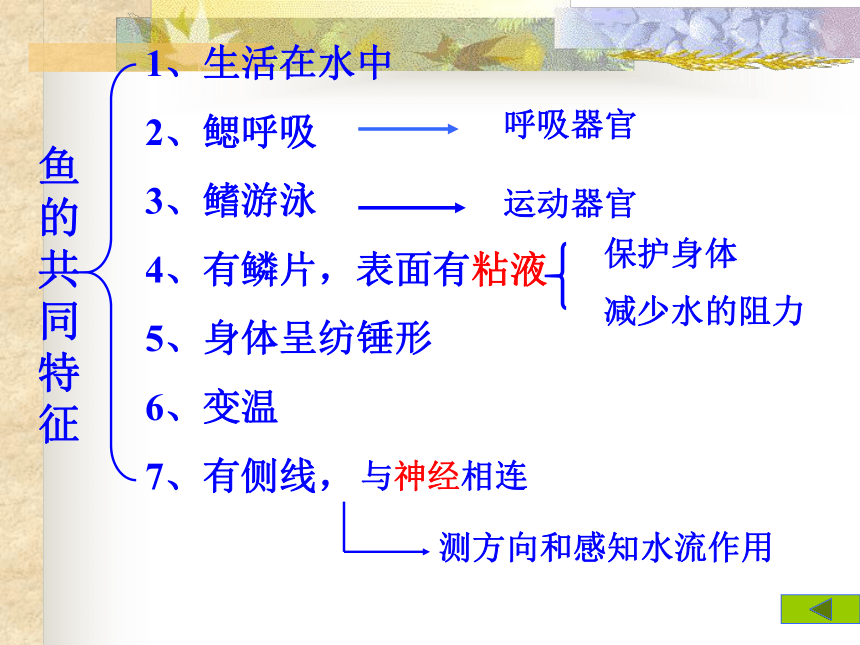 鱼的共同特征

1、生活在水中

2、鳃呼吸 呼吸器官

3、鳍游泳 运动器官

4、有鳞片，表面有粘液

保护身体

减少水的阻力

5、身体呈纺锤形

6、变温

7、有侧线，与神经相连

测方向和感知水流作用